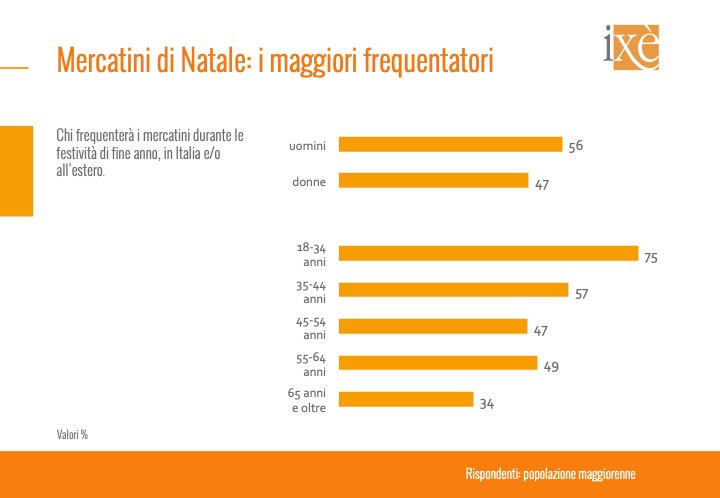 Mercatini di Natale: i maggiori frequentatori

ixè

Chi frequenterà i mercatini durante le festività di fine anno, in Italia e/o all'estero.

uomini 56
donne 47

18-34 anni 75
35-44 anni 57
45-54 anni 47
55-64 anni 49
65 anni e oltre 34

Valori %

Rispondenti: popolazione maggiorenne